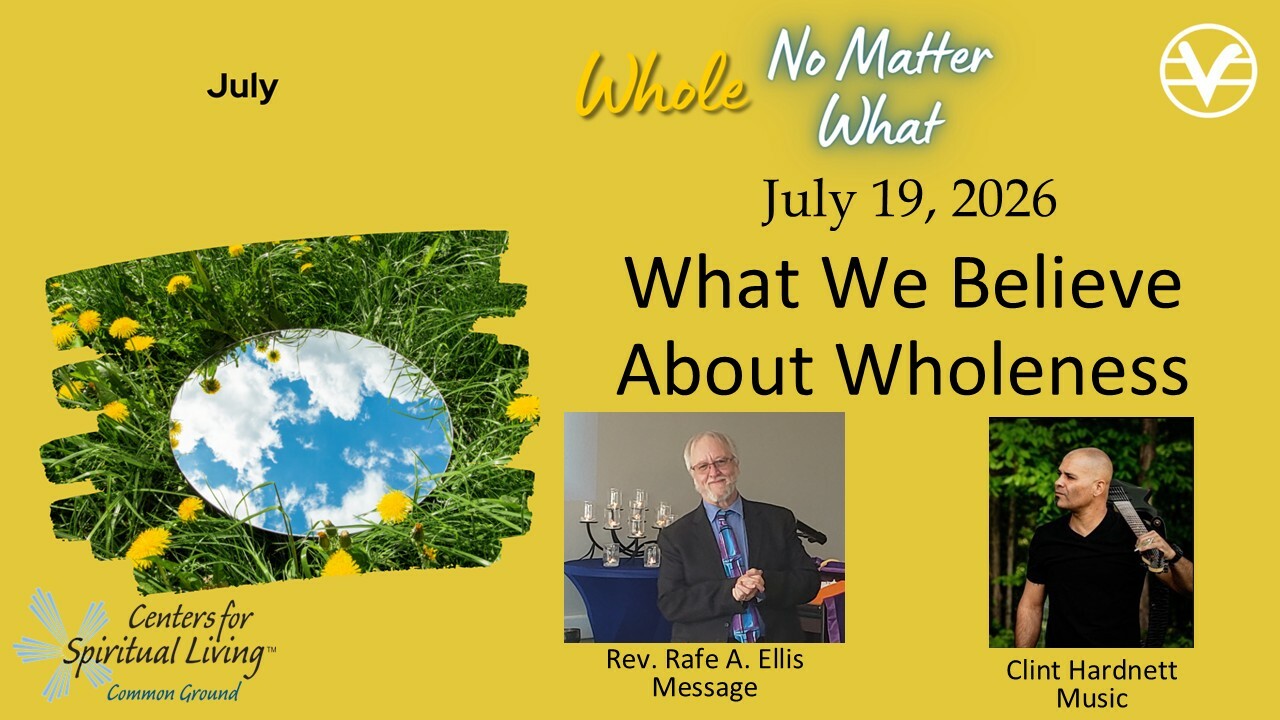 July

Whole No Matter What

July 19, 2026

What We Believe About Wholeness

Centers for Spiritual Living™
Common Ground

Rev. Rafe A. Ellis
Message

Clint Hardnett
Music